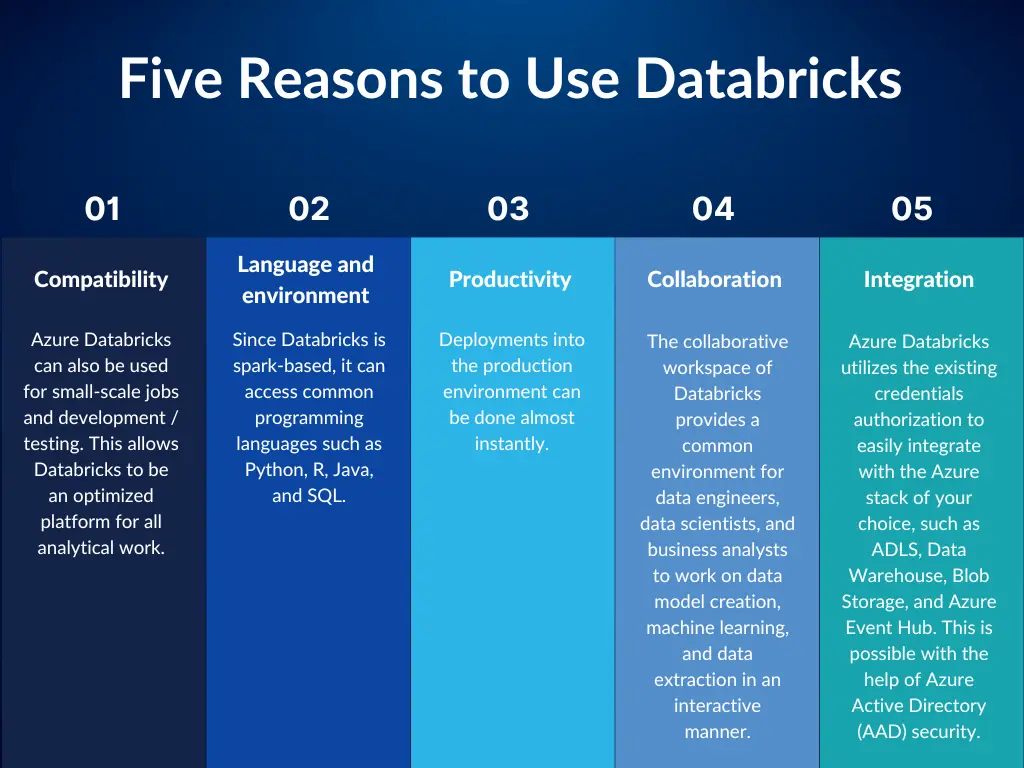 Five Reasons to Use Databricks

01

Compatibility

Azure Databricks can also be used for small-scale jobs and development / testing. This allows Databricks to be an optimized platform for all analytical work.

02

Language and environment

Since Databricks is spark-based, it can access common programming languages such as Python, R, Java, and SQL.

03

Productivity

Deployments into the production environment can be done almost instantly.

04

Collaboration

The collaborative workspace of Databricks provides a common environment for data engineers, data scientists, and business analysts to work on data model creation, machine learning, and data extraction in an interactive manner.

05

Integration

Azure Databricks utilizes the existing credentials authorization to easily integrate with the Azure stack of your choice, such as ADLS, Data Warehouse, Blob Storage, and Azure Event Hub. This is possible with the help of Azure Active Directory (AAD) security.